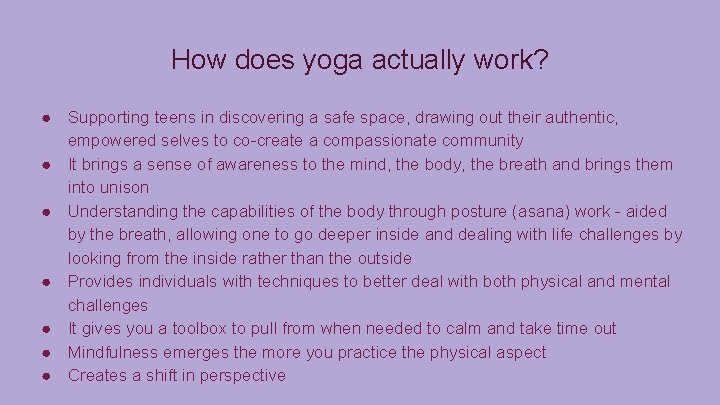 How does yoga actually work?

● Supporting teens in discovering a safe space, drawing out their authentic, empowered selves to co-create a compassionate community
● It brings a sense of awareness to the mind, the body, the breath and brings them into unison
● Understanding the capabilities of the body through posture (asana) work - aided by the breath, allowing one to go deeper inside and dealing with life challenges by looking from the inside rather than the outside
● Provides individuals with techniques to better deal with both physical and mental challenges
● It gives you a toolbox to pull from when needed to calm and take time out
● Mindfulness emerges the more you practice the physical aspect
● Creates a shift in perspective